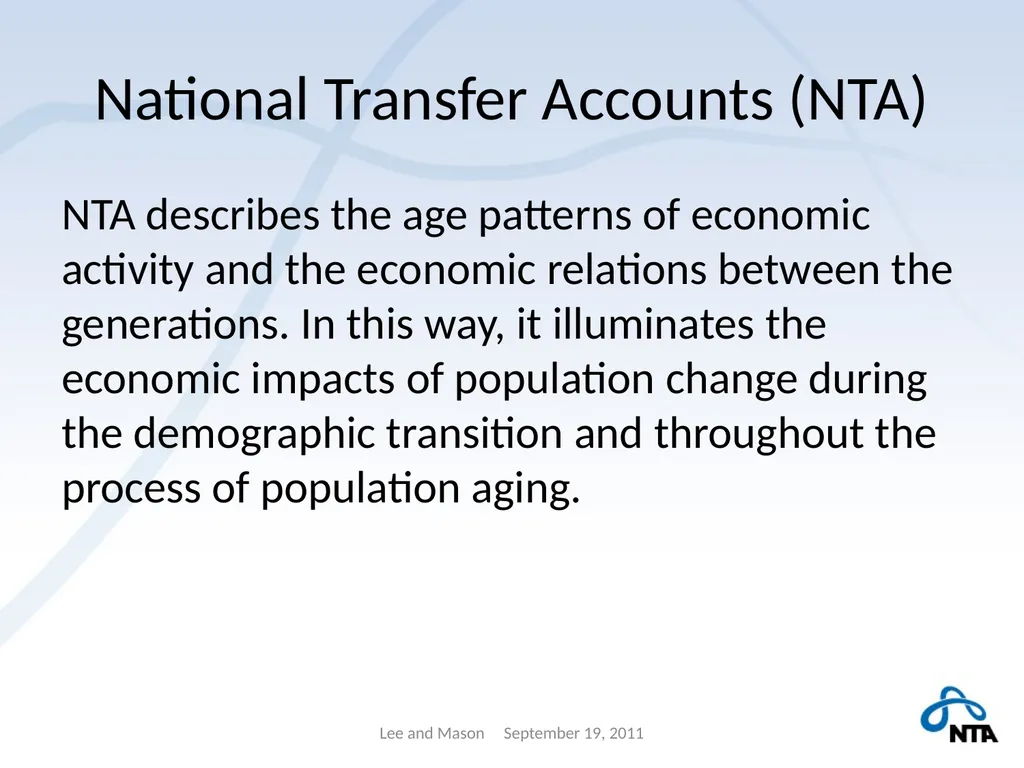 National Transfer Accounts (NTA)

NTA describes the age patterns of economic activity and the economic relations between the generations. In this way, it illuminates the economic impacts of population change during the demographic transition and throughout the process of population aging.

Lee and Mason September 19, 2011

NTA